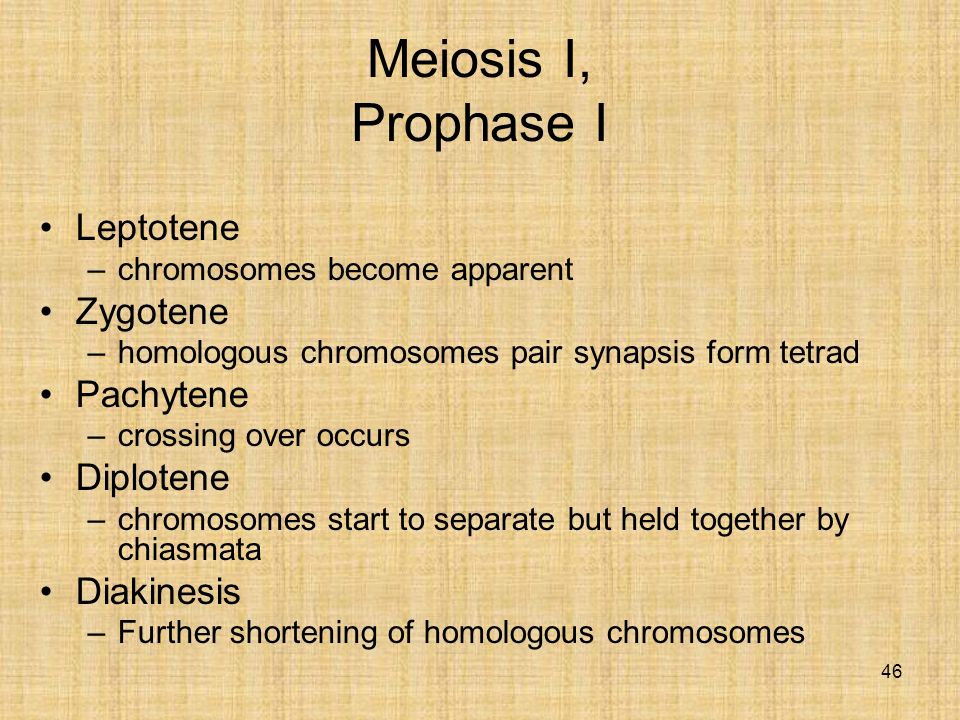 Meiosis I,
Prophase I

• Leptotene
– chromosomes become apparent
• Zygotene
– homologous chromosomes pair synapsis form tetrad
• Pachytene
– crossing over occurs
• Diplotene
– chromosomes start to separate but held together by chiasmata
• Diakinesis
– Further shortening of homologous chromosomes

46